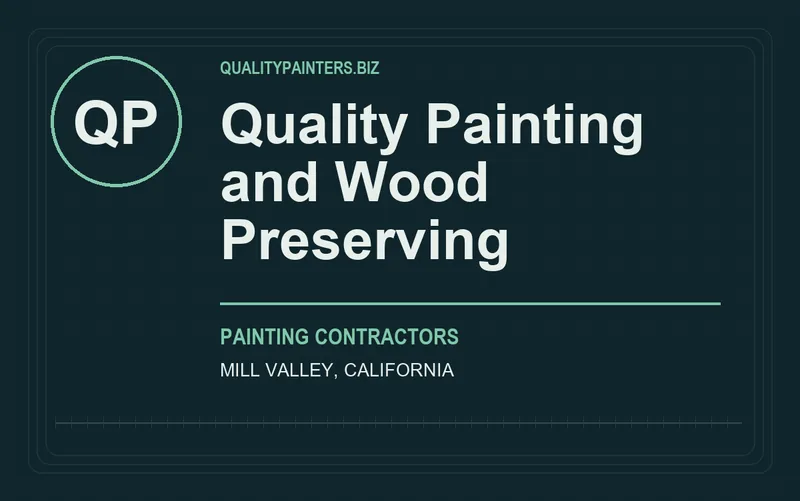 QP

QUALITYPAINTERS.BIZ

Quality Painting and Wood Preserving

PAINTING CONTRACTORS

MILL VALLEY, CALIFORNIA